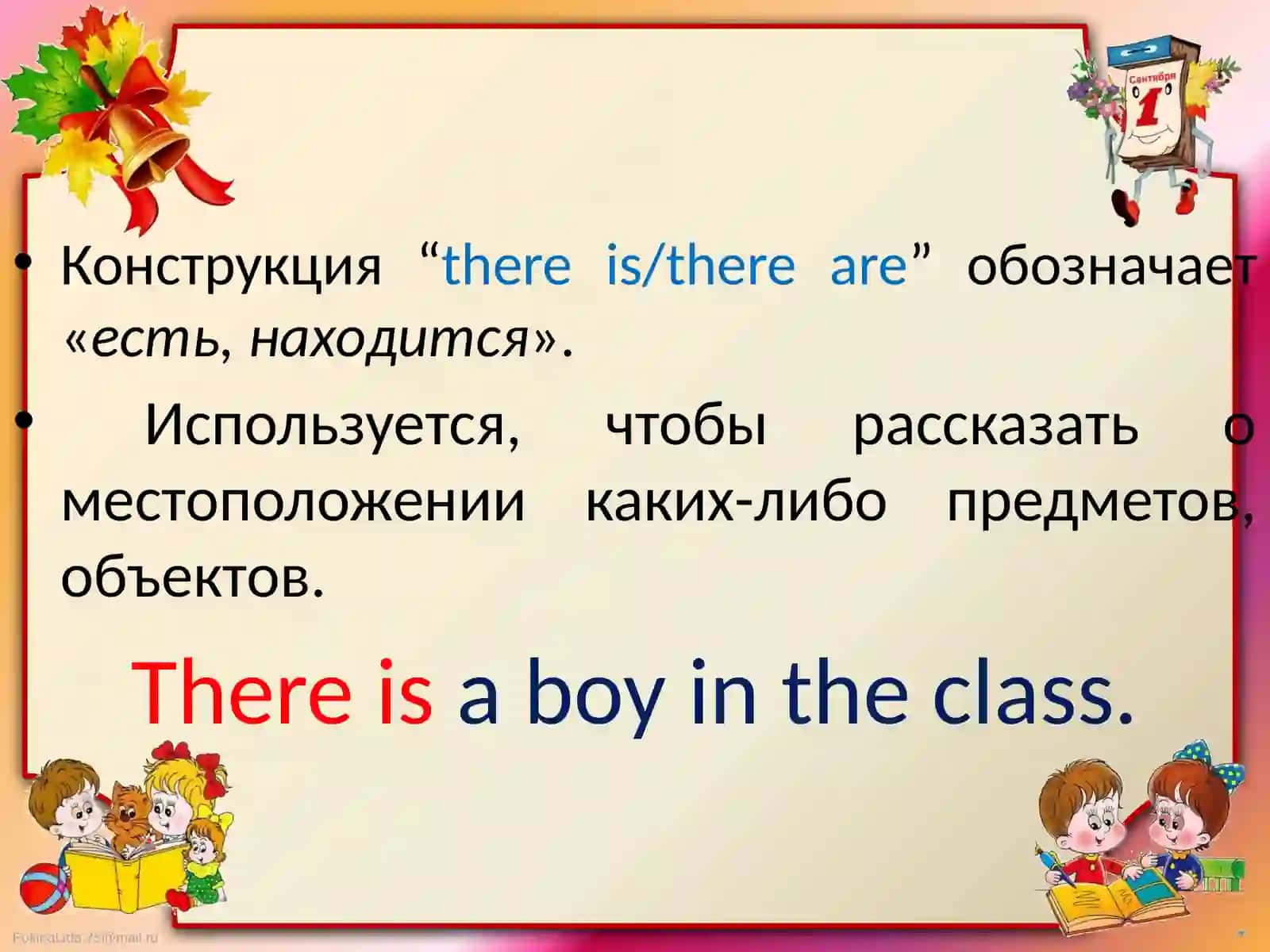 Сентября
1

• Конструкция “there is/there are” обозначает «есть, находится».

• Используется, чтобы рассказать о местоположении каких-либо предметов, объектов.

There is a boy in the class.

FokinaLida.75@mail.ru